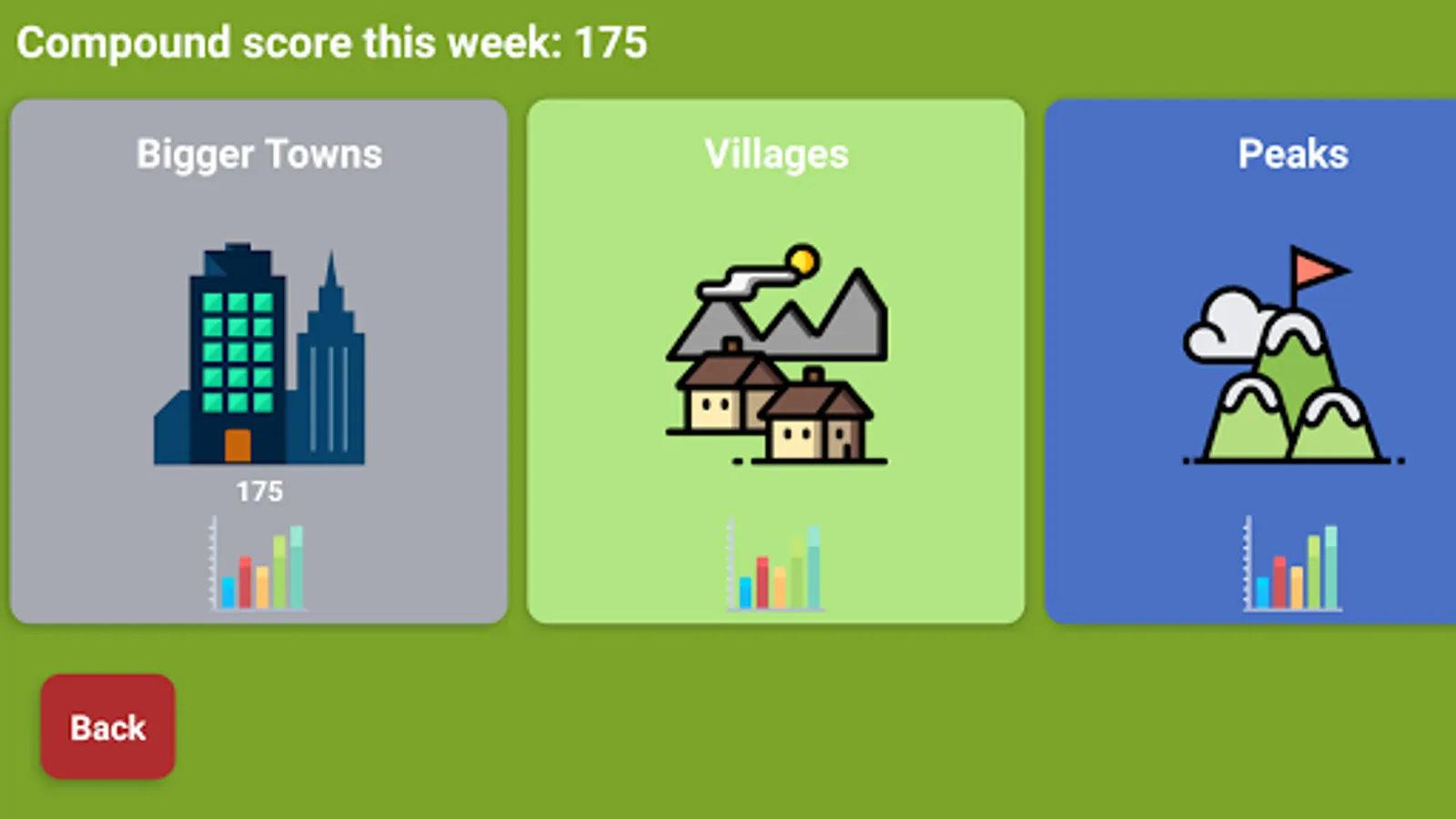 Compound score this week: 175

Bigger Towns

175

Villages

Peaks

Back